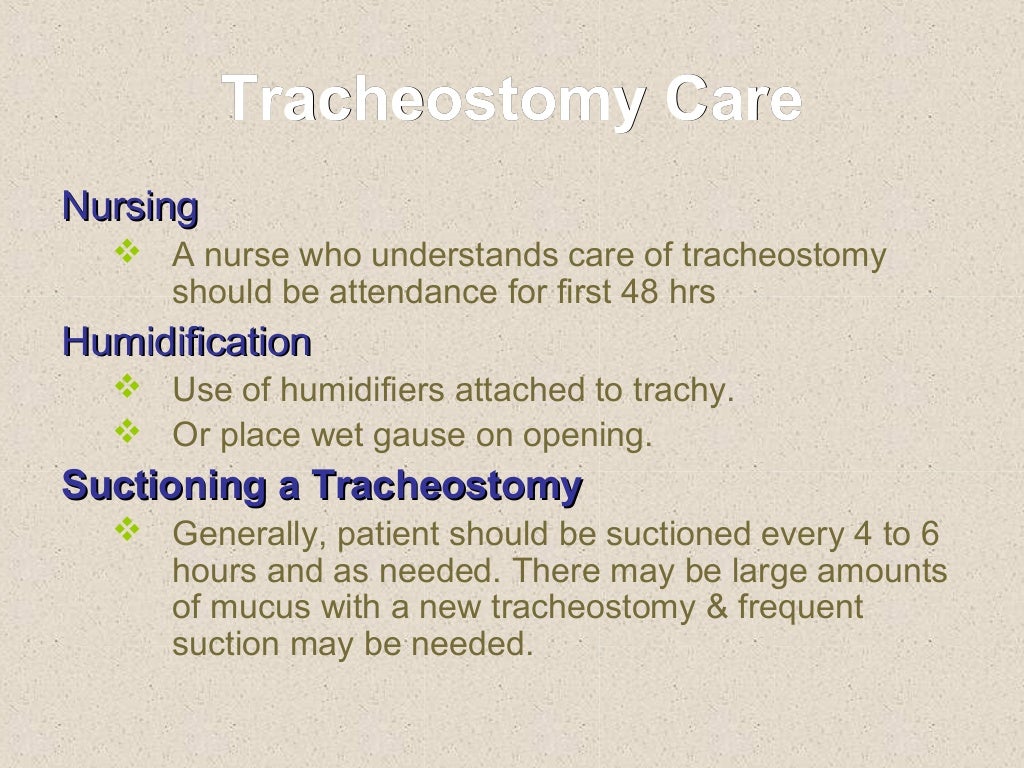 Tracheostomy Care

Nursing

❖ A nurse who understands care of tracheostomy should be attendance for first 48 hrs

Humidification

❖ Use of humidifiers attached to trachy.

❖ Or place wet gause on opening.

Suctioning a Tracheostomy

❖ Generally, patient should be suctioned every 4 to 6 hours and as needed. There may be large amounts of mucus with a new tracheostomy & frequent suction may be needed.